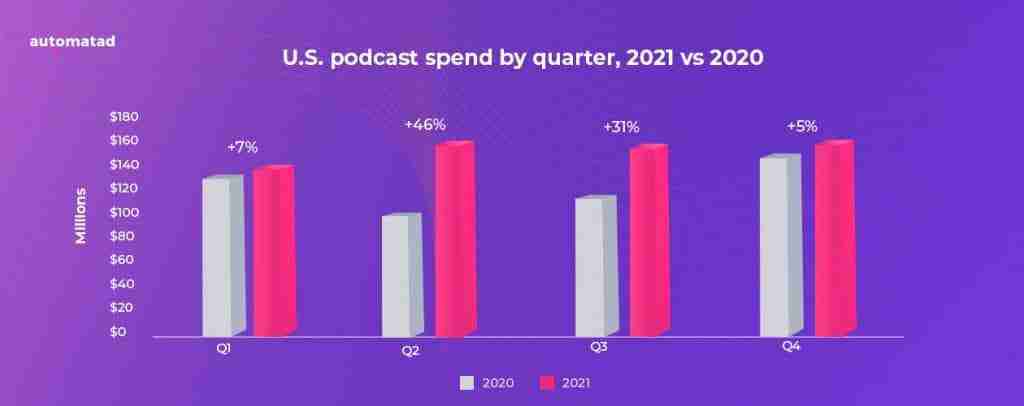 automatad

U.S. podcast spend by quarter, 2021 vs 2020

Millions

$180
$160
$140
$120
$100
$80
$60
$40
$20
$0

+7%
+46%
+31%
+5%

Q1
Q2
Q3
Q4

2020
2021